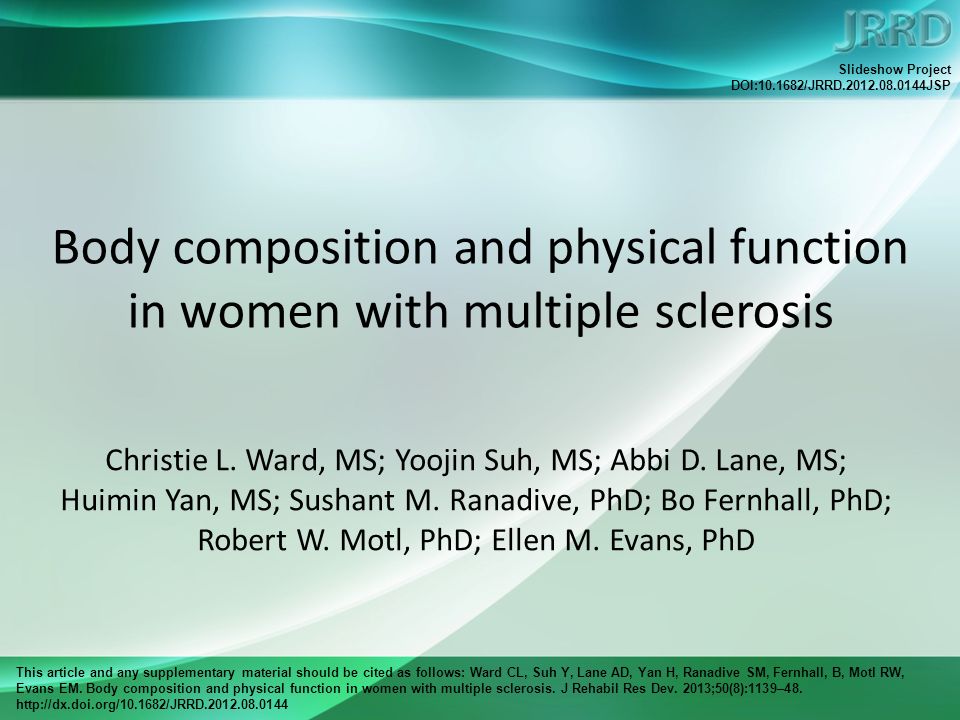 JRRD

Slideshow Project
DOI:10.1682/JRRD.2012.08.0144JSP

Body composition and physical function in women with multiple sclerosis

Christie L. Ward, MS; Yoojin Suh, MS; Abbi D. Lane, MS; Huimin Yan, MS; Sushant M. Ranadive, PhD; Bo Fernhall, PhD; Robert W. Motl, PhD; Ellen M. Evans, PhD

This article and any supplementary material should be cited as follows: Ward CL, Suh Y, Lane AD, Yan H, Ranadive SM, Fernhall, B, Motl RW, Evans EM. Body composition and physical function in women with multiple sclerosis. J Rehabil Res Dev. 2013;50(8):1139–48. http://dx.doi.org/10.1682/JRRD.2012.08.0144